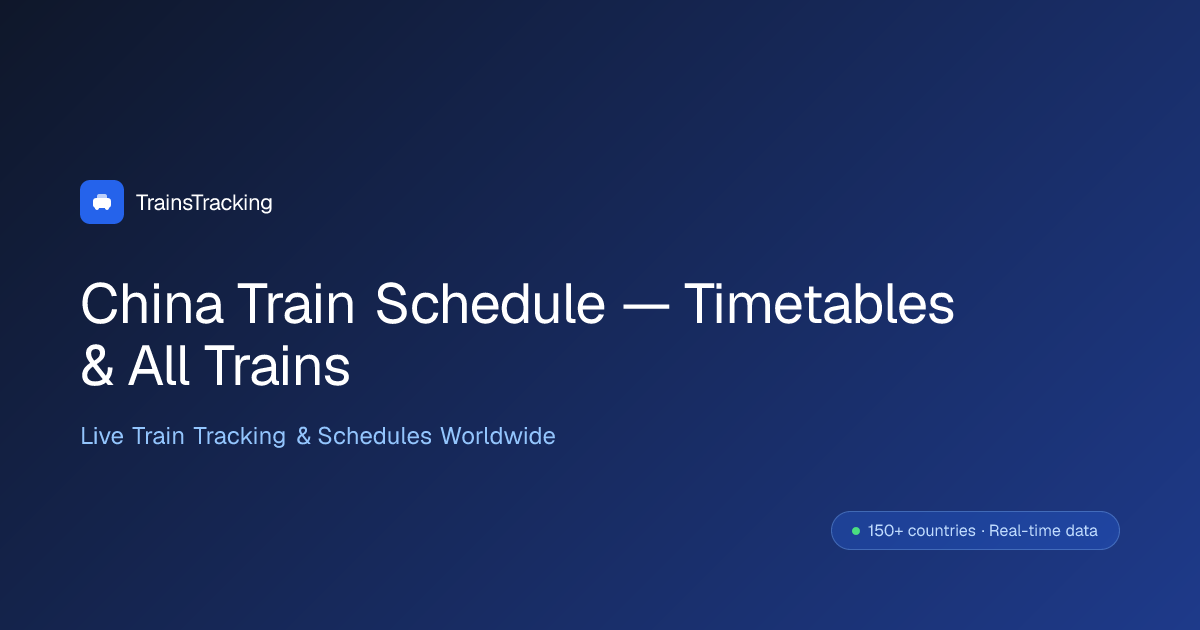 TrainsTracking

China Train Schedule — Timetables & All Trains

Live Train Tracking & Schedules Worldwide

150+ countries · Real-time data